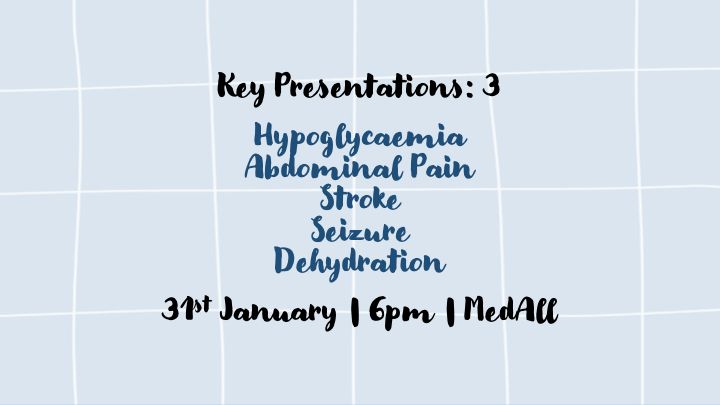 Key Presentations: 3

Hypoglycaemia
Abdominal Pain
Stroke
Seizure
Dehydration

31st January | 6pm | MedAll